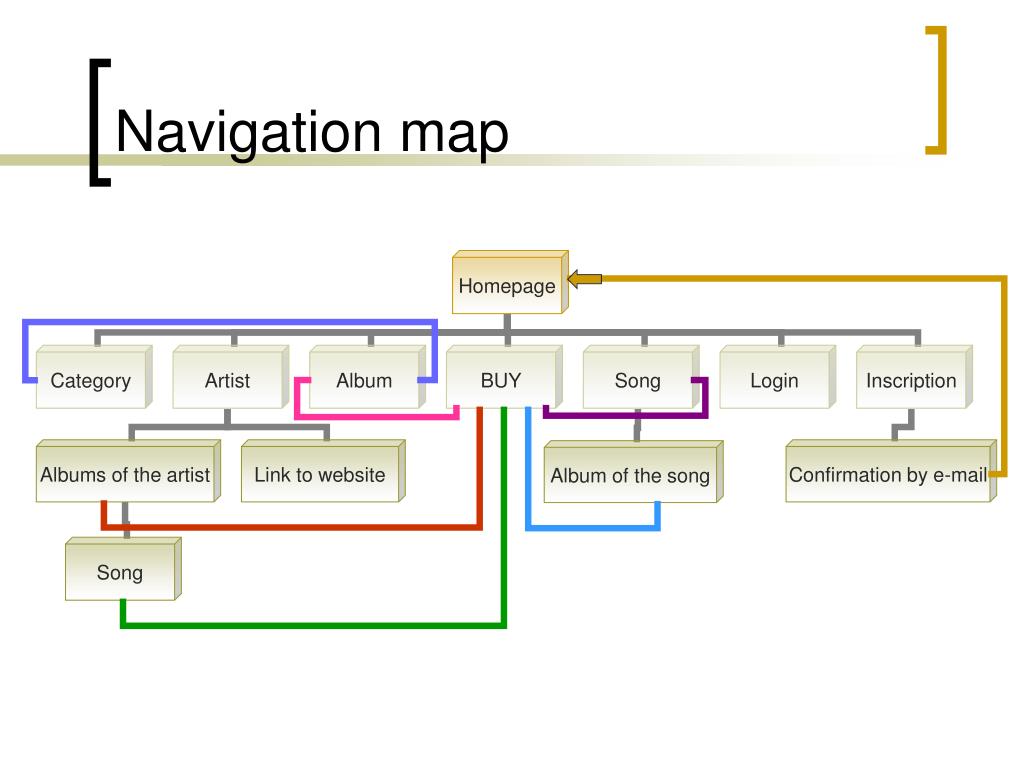 Navigation map

Homepage

Category

Artist

Album

BUY

Song

Login

Inscription

Albums of the artist

Link to website

Album of the song

Confirmation by e-mail

Song